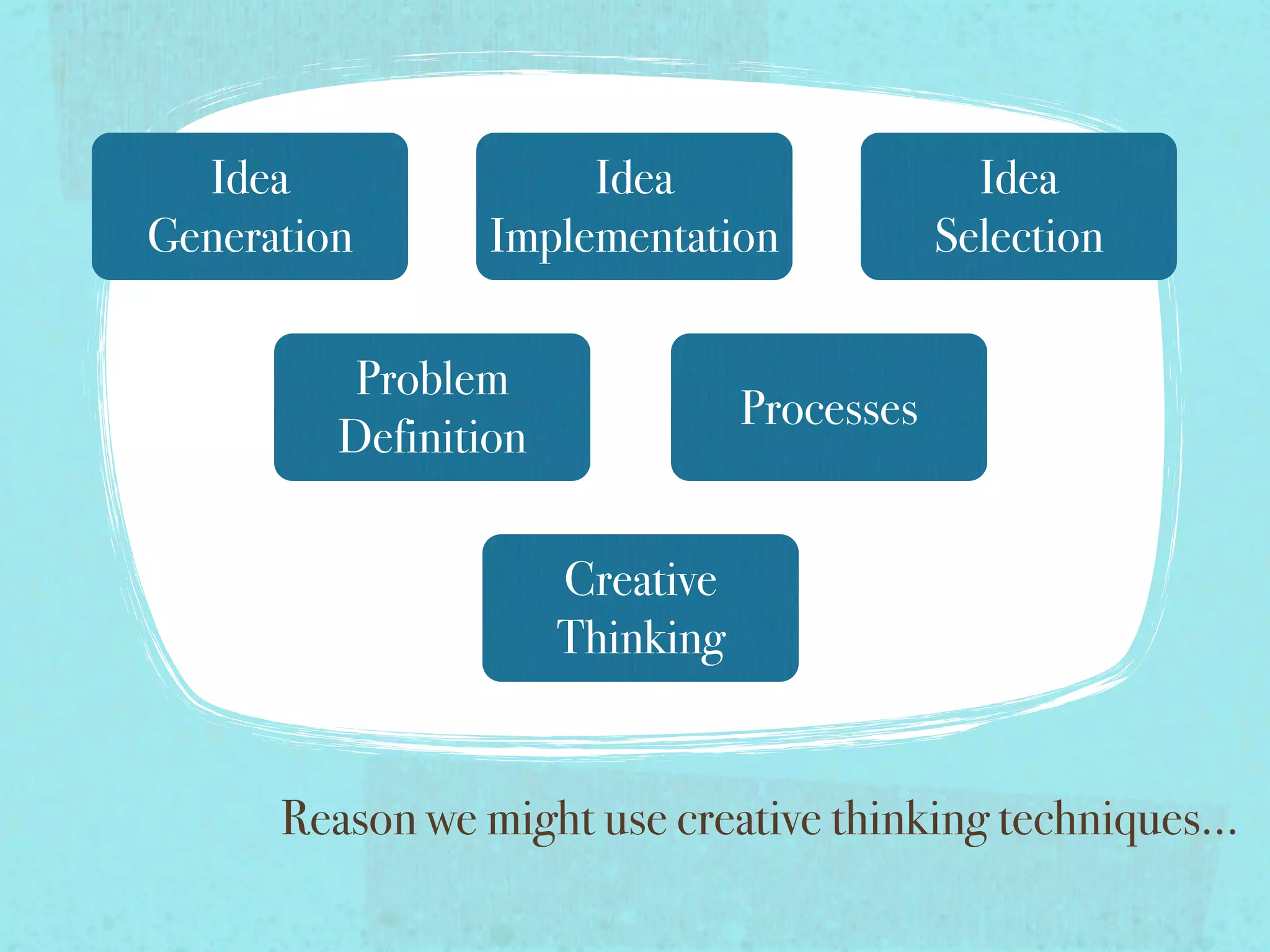 Idea Generation

Idea Implementation

Idea Selection

Problem Definition

Processes

Creative Thinking

Reason we might use creative thinking techniques...